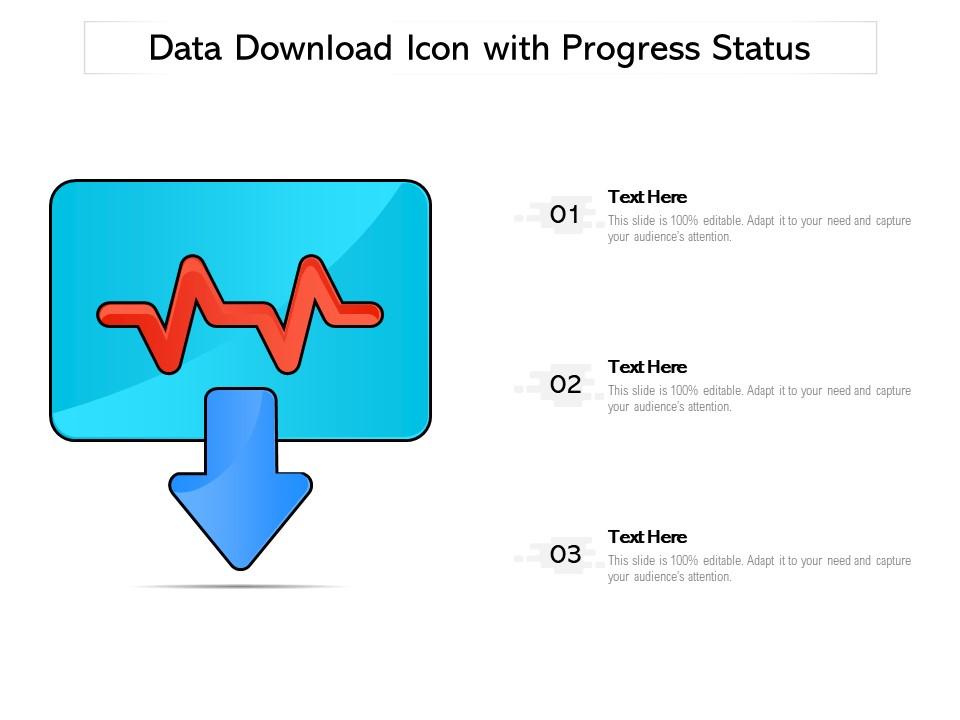 Data Download Icon with Progress Status

01

Text Here

This slide is 100% editable. Adapt it to your need and capture your audience's attention.

02

Text Here

This slide is 100% editable. Adapt it to your need and capture your audience's attention.

03

Text Here

This slide is 100% editable. Adapt it to your need and capture your audience's attention.